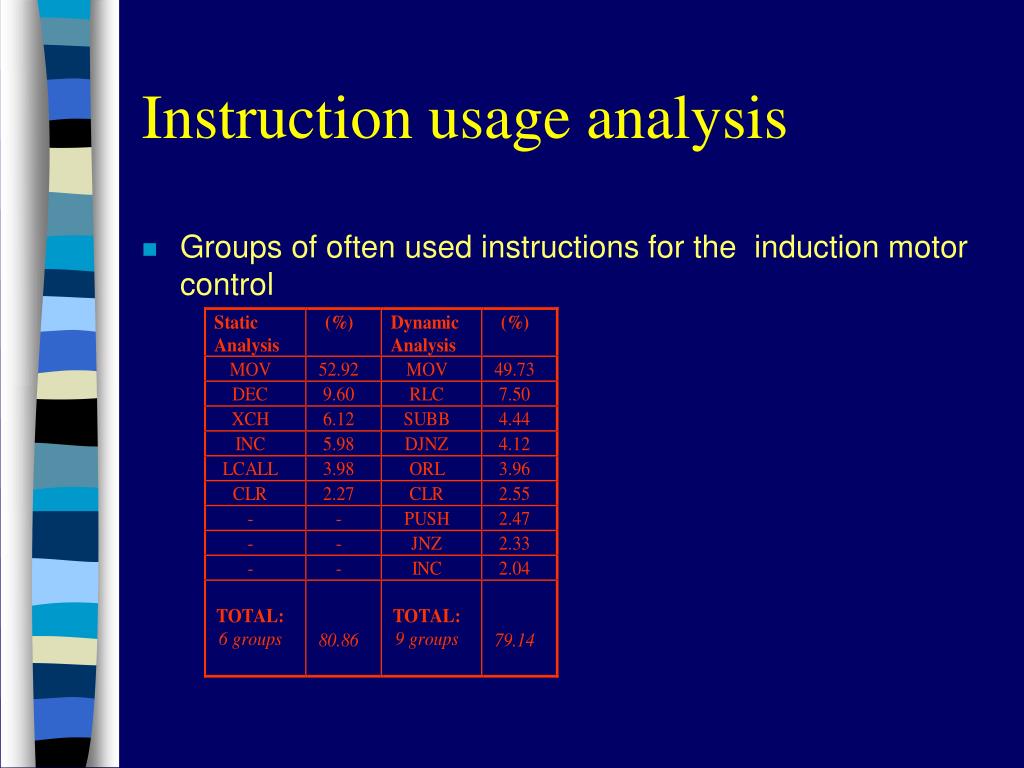 Instruction usage analysis

Groups of often used instructions for the induction motor control

| Static Analysis | (%) | Dynamic Analysis | (%) |
|---|---|---|---|
| MOV | 52.92 | MOV | 49.73 |
| DEC | 9.60 | RLC | 7.50 |
| XCH | 6.12 | SUBB | 4.44 |
| INC | 5.98 | DJNZ | 4.12 |
| LCALL | 3.98 | ORL | 3.96 |
| CLR | 2.27 | CLR | 2.55 |
| - | - | PUSH | 2.47 |
| - | - | JNZ | 2.33 |
| - | - | INC | 2.04 |
| TOTAL: 6 groups | 80.86 | TOTAL: 9 groups | 79.14 |